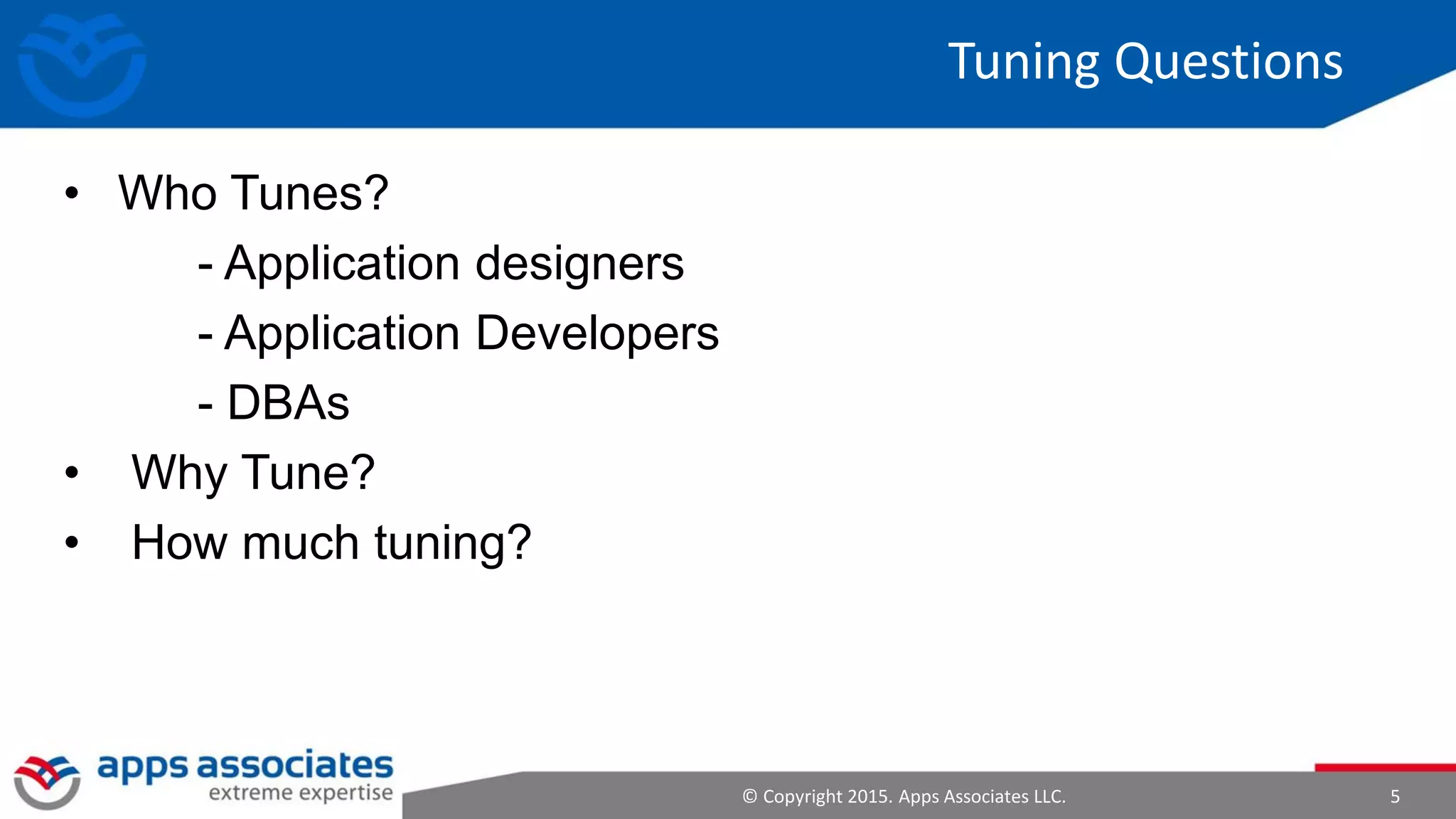 Tuning Questions

• Who Tunes?
- Application designers
- Application Developers
- DBAs
• Why Tune?
• How much tuning?

apps associates
extreme expertise

© Copyright 2015. Apps Associates LLC.

5